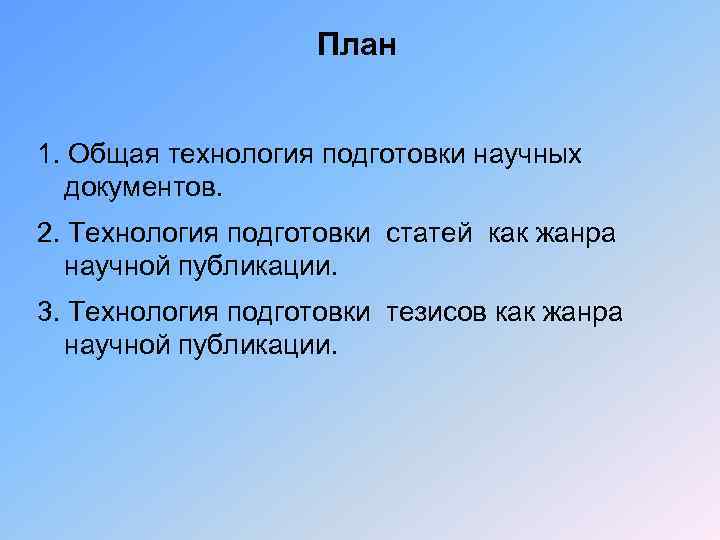 План

1. Общая технология подготовки научных документов.

2. Технология подготовки статей как жанра научной публикации.

3. Технология подготовки тезисов как жанра научной публикации.